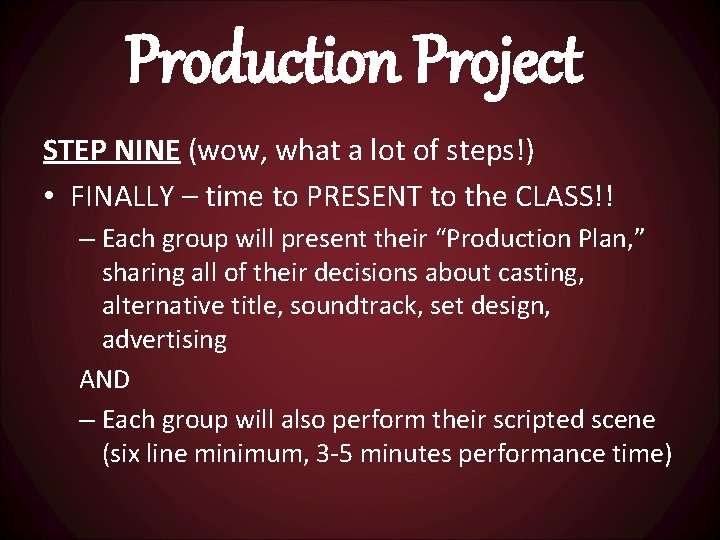 Production Project

STEP NINE (wow, what a lot of steps!)

• FINALLY – time to PRESENT to the CLASS!!

– Each group will present their “Production Plan,” sharing all of their decisions about casting, alternative title, soundtrack, set design, advertising

AND

– Each group will also perform their scripted scene (six line minimum, 3-5 minutes performance time)